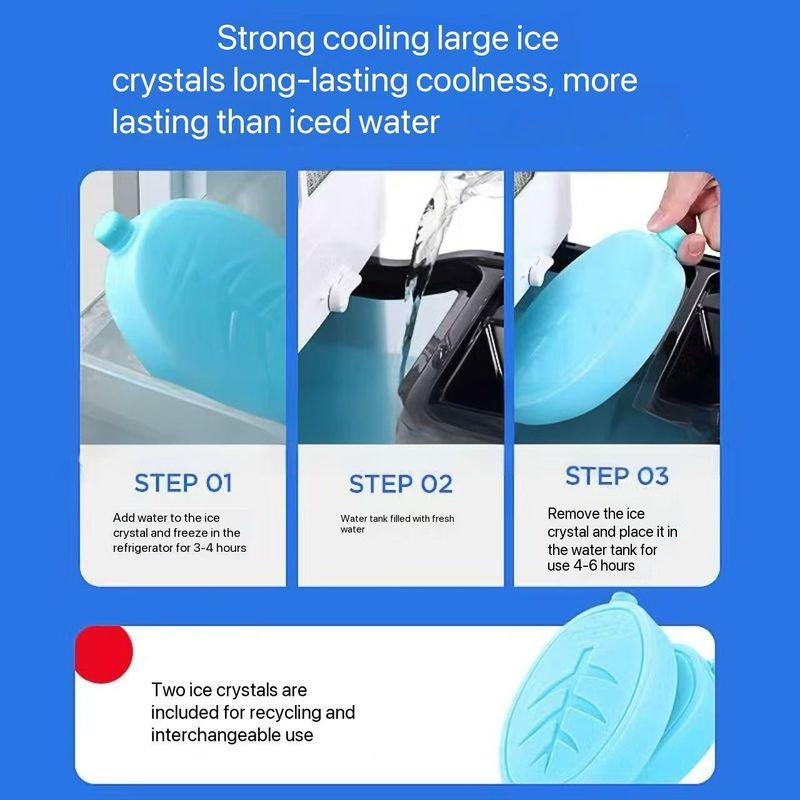 Strong cooling large ice crystals long-lasting coolness, more lasting than iced water

STEP 01

Add water to the ice crystal and freeze in the refrigerator for 3-4 hours

STEP 02

Water tank filled with fresh water

STEP 03

Remove the ice crystal and place it in the water tank for use 4-6 hours

Two ice crystals are included for recycling and interchangeable use